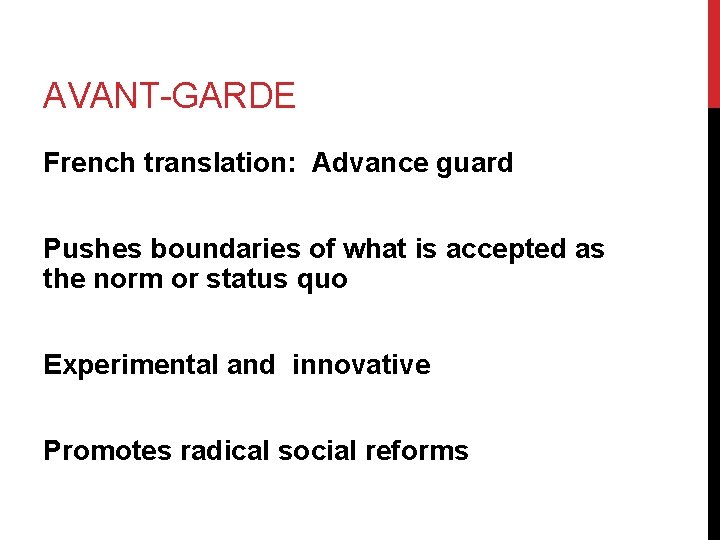 AVANT-GARDE

French translation: Advance guard

Pushes boundaries of what is accepted as the norm or status quo

Experimental and innovative

Promotes radical social reforms